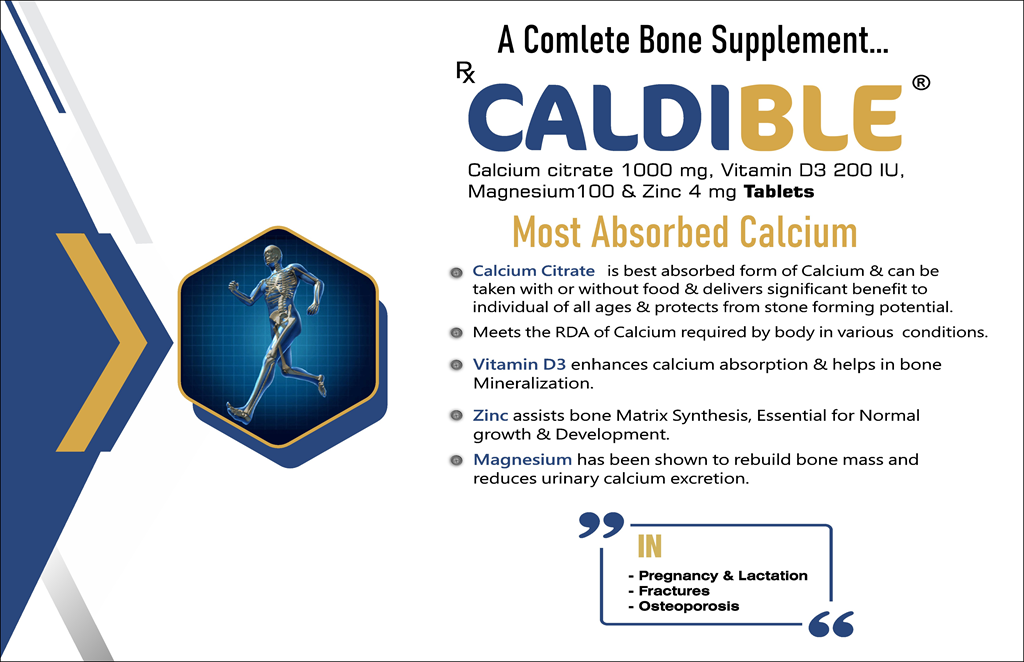 A Comlete Bone Supplement...

Rx CALDIBLE®

Calcium citrate 1000 mg, Vitamin D3 200 IU, Magnesium100 & Zinc 4 mg Tablets

Most Absorbed Calcium

Calcium Citrate is best absorbed form of Calcium & can be taken with or without food & delivers significant benefit to individual of all ages & protects from stone forming potential.

Meets the RDA of Calcium required by body in various conditions.

Vitamin D3 enhances calcium absorption & helps in bone Mineralization.

Zinc assists bone Matrix Synthesis, Essential for Normal growth & Development.

Magnesium has been shown to rebuild bone mass and reduces urinary calcium excretion.

IN
- Pregnancy & Lactation
- Fractures
- Osteoporosis